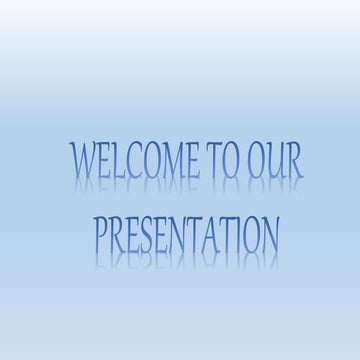 WELCOME TO OUR PRESENTATION